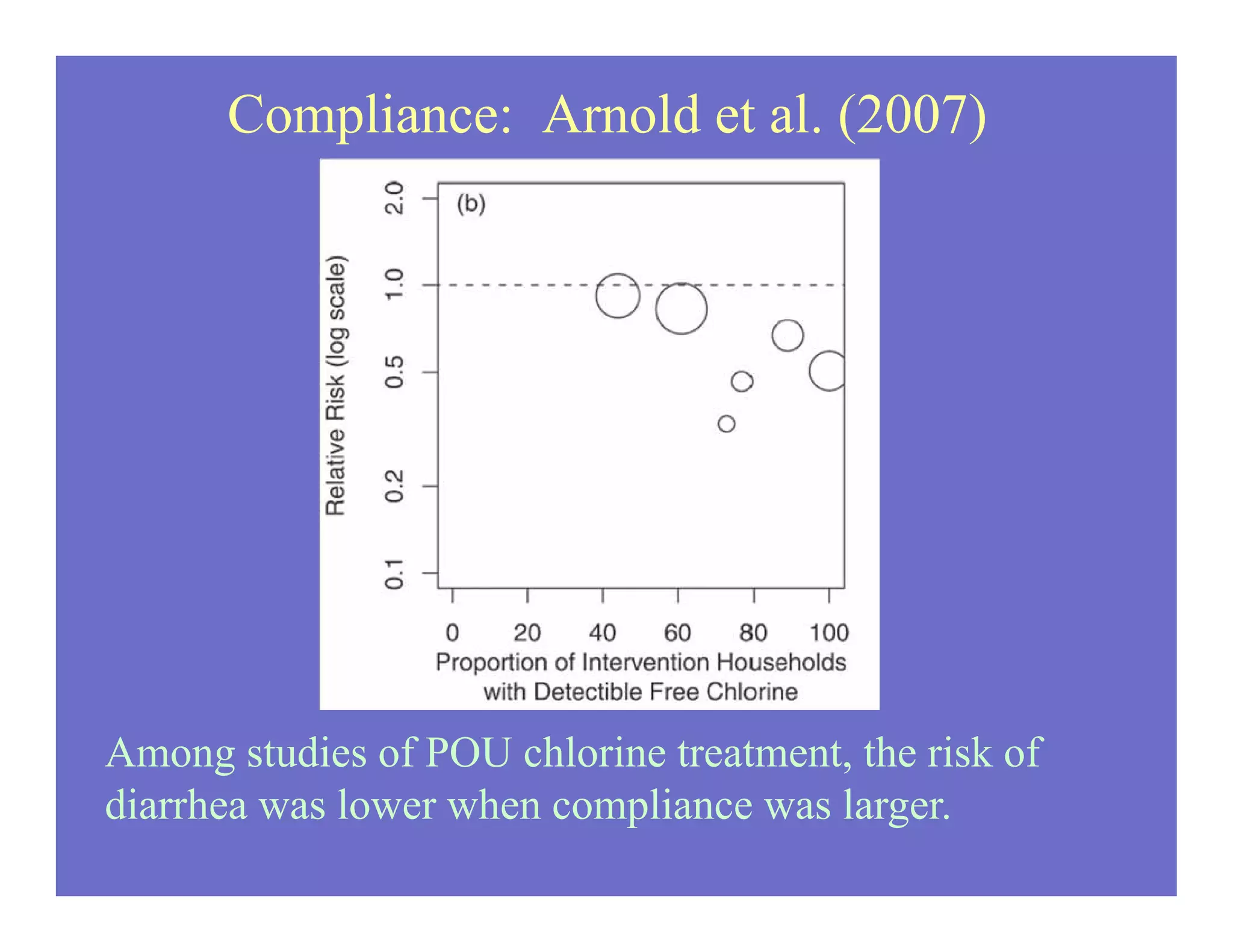 Compliance: Arnold et al. (2007)

(b)

Relative Risk (log scale)

2.0
1.0
0.5
0.2
0.1

0 20 40 60 80 100

Proportion of Intervention Households with Detectible Free Chlorine

Among studies of POU chlorine treatment, the risk of diarrhea was lower when compliance was larger.